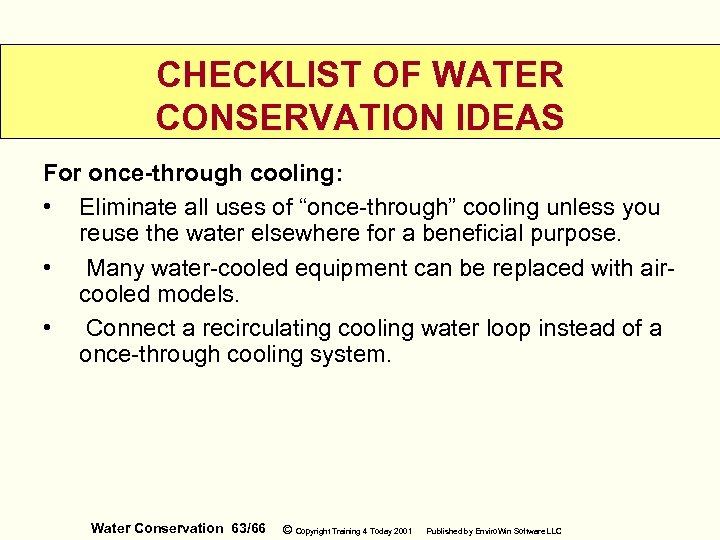 CHECKLIST OF WATER CONSERVATION IDEAS

For once-through cooling:

• Eliminate all uses of “once-through” cooling unless you reuse the water elsewhere for a beneficial purpose.

• Many water-cooled equipment can be replaced with air-cooled models.

• Connect a recirculating cooling water loop instead of a once-through cooling system.

Water Conservation 63/66 © Copyright Training 4 Today 2001 Published by EnviroWin Software LLC